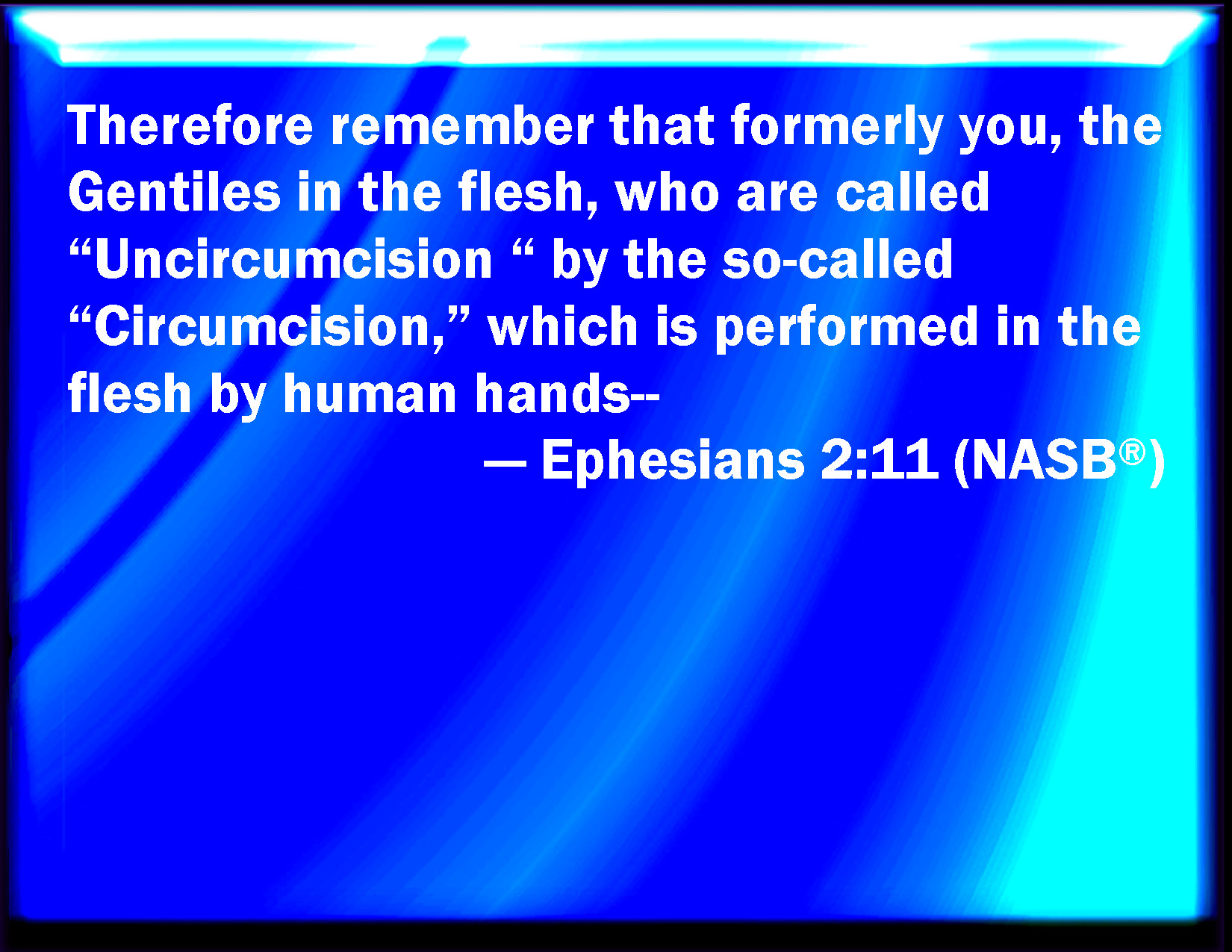 Therefore remember that formerly you, the Gentiles in the flesh, who are called “Uncircumcision “ by the so-called “Circumcision,” which is performed in the flesh by human hands--

— Ephesians 2:11 (NASB®)